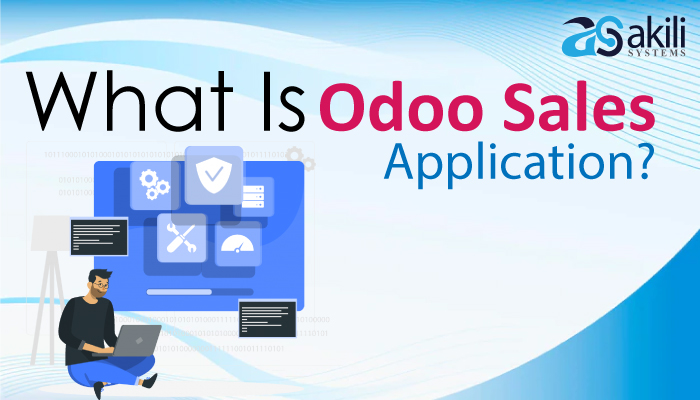 akili SYSTEMS

What Is Odoo Sales Application?